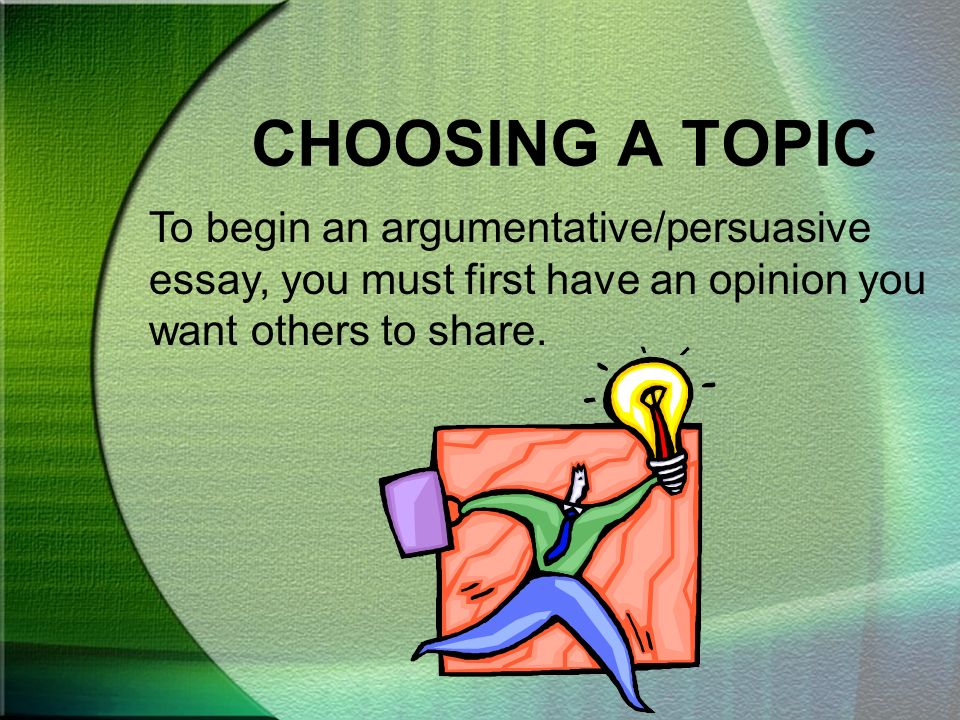 CHOOSING A TOPIC

To begin an argumentative/persuasive essay, you must first have an opinion you want others to share.